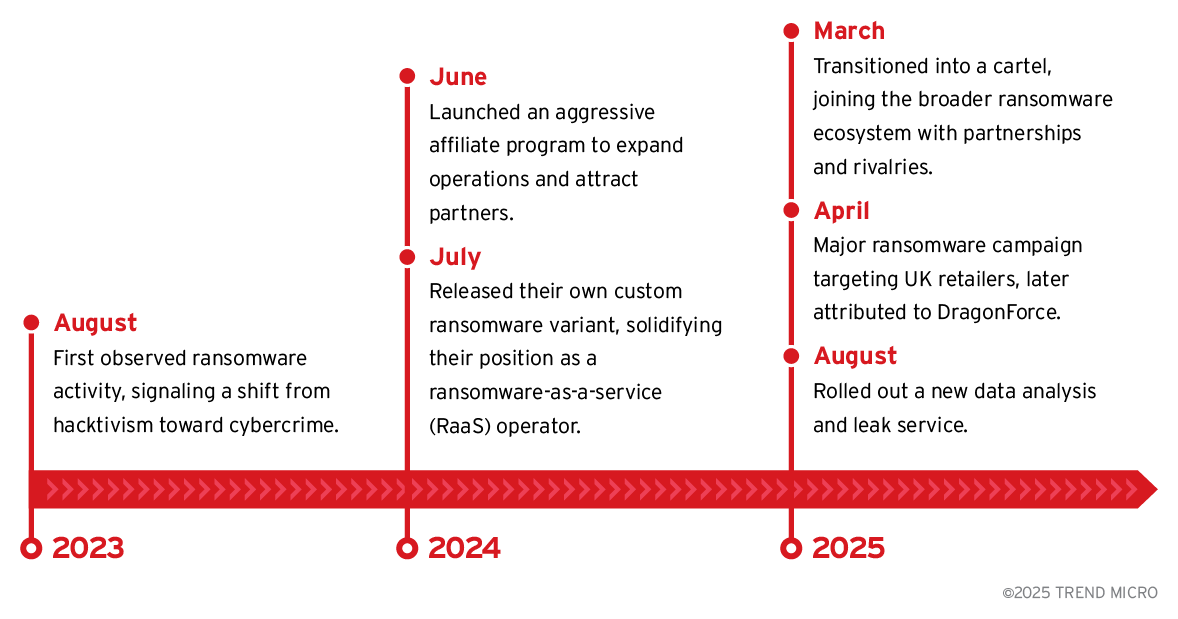 August
First observed ransomware activity, signaling a shift from hacktivism toward cybercrime.

2023

June
Launched an aggressive affiliate program to expand operations and attract partners.

July
Released their own custom ransomware variant, solidifying their position as a ransomware-as-a-service (RaaS) operator.

2024

March
Transitioned into a cartel, joining the broader ransomware ecosystem with partnerships and rivalries.

April
Major ransomware campaign targeting UK retailers, later attributed to DragonForce.

August
Rolled out a new data analysis and leak service.

2025

©2025 TREND MICRO